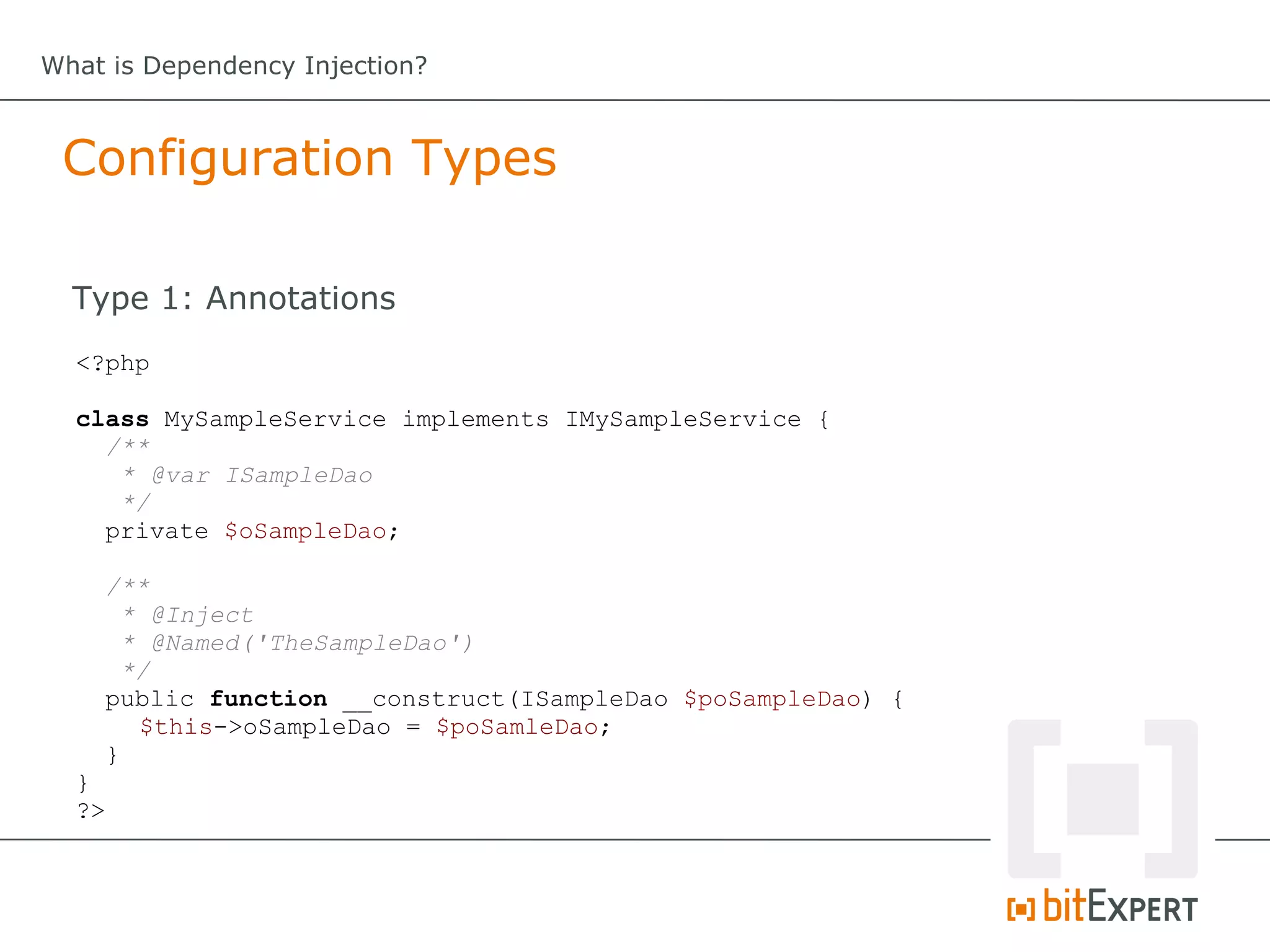 What is Dependency Injection?

Configuration Types

Type 1: Annotations

<?php

class MySampleService implements IMySampleService {
  /**
   * @var ISampleDao
   */
  private $oSampleDao;

  /**
   * @Inject
   * @Named('TheSampleDao')
   */
  public function __construct(ISampleDao $poSampleDao) {
    $this->oSampleDao = $poSamleDao;
  }
}
?>

bitEXPERT